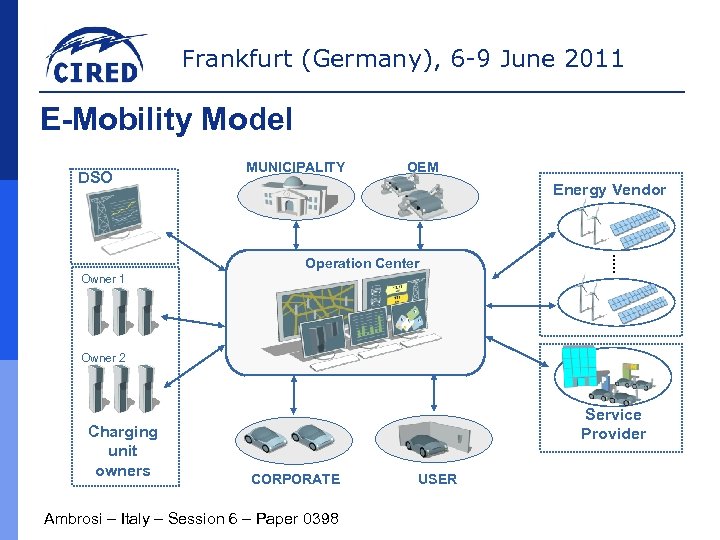 CIRED

Frankfurt (Germany), 6-9 June 2011

E-Mobility Model

DSO

MUNICIPALITY

OEM

Energy Vendor

Operation Center

Owner 1

Owner 2

Charging unit owners

Service Provider

CORPORATE

USER

Ambrosi – Italy – Session 6 – Paper 0398